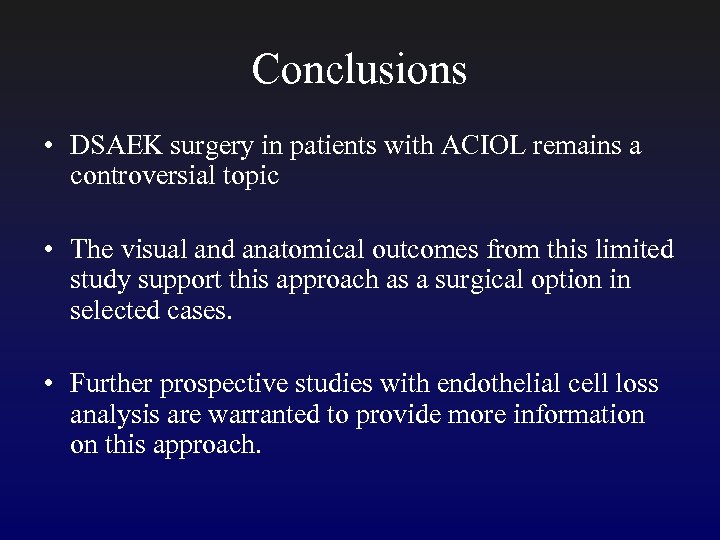 Conclusions

• DSAEK surgery in patients with ACIOL remains a controversial topic

• The visual and anatomical outcomes from this limited study support this approach as a surgical option in selected cases.

• Further prospective studies with endothelial cell loss analysis are warranted to provide more information on this approach.